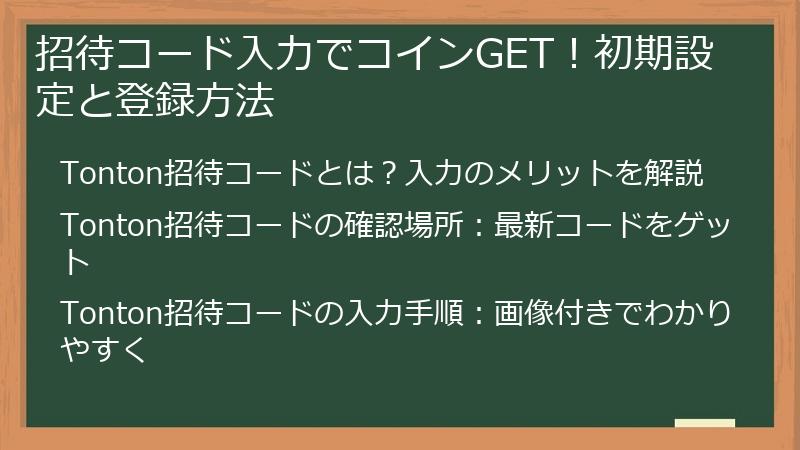 招待コード入力でコインGET！初期設定と登録方法

Tonton招待コードとは？入力のメリットを解説

Tonton招待コードの確認場所：最新コードをゲット

Tonton招待コードの入力手順：画像付きでわかりやすく